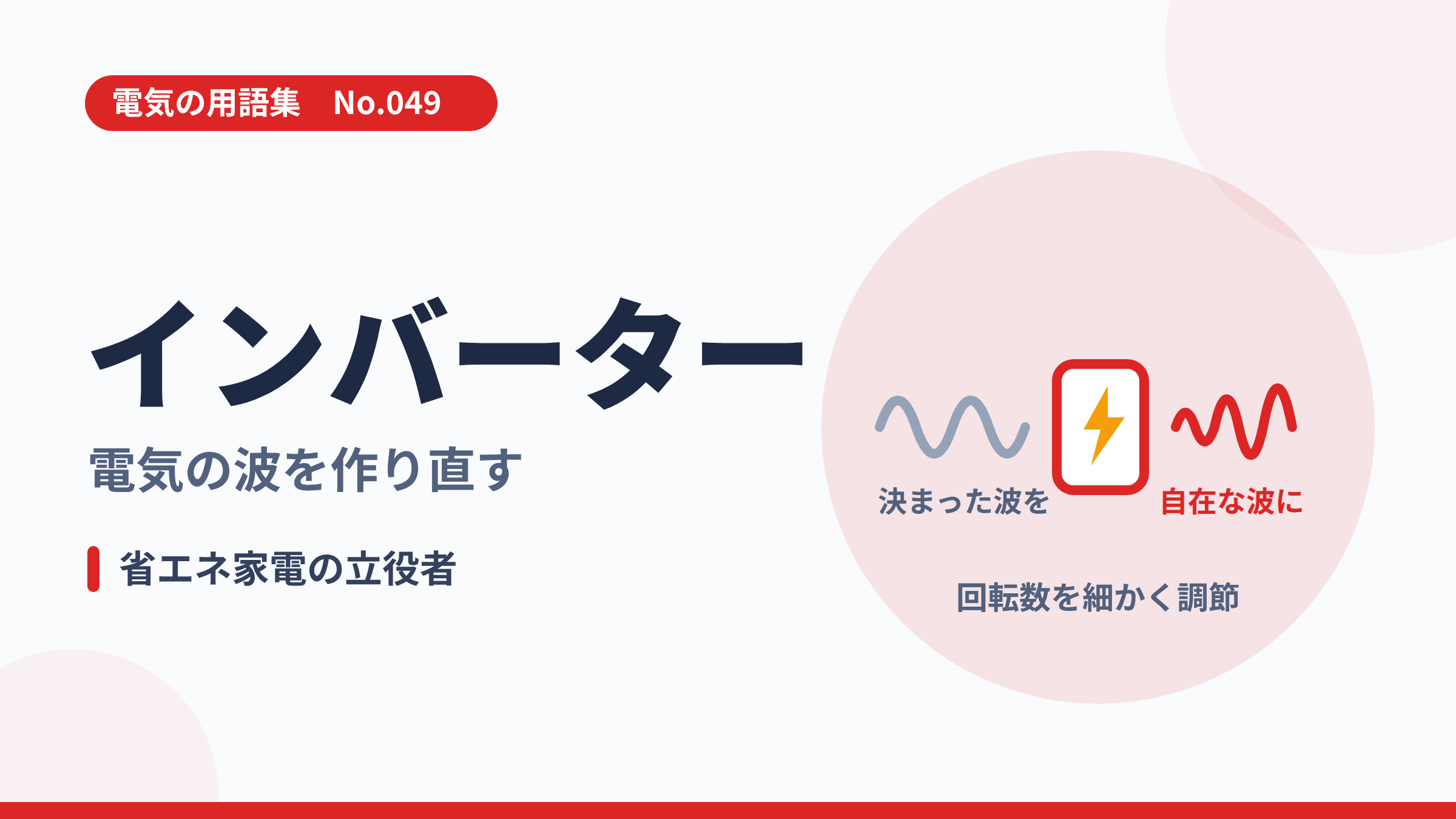 電気の用語集 No.049

インバーター

電気の波を作り直す

省エネ家電の立役者

決まった波を

自在な波に

回転数を細かく調節